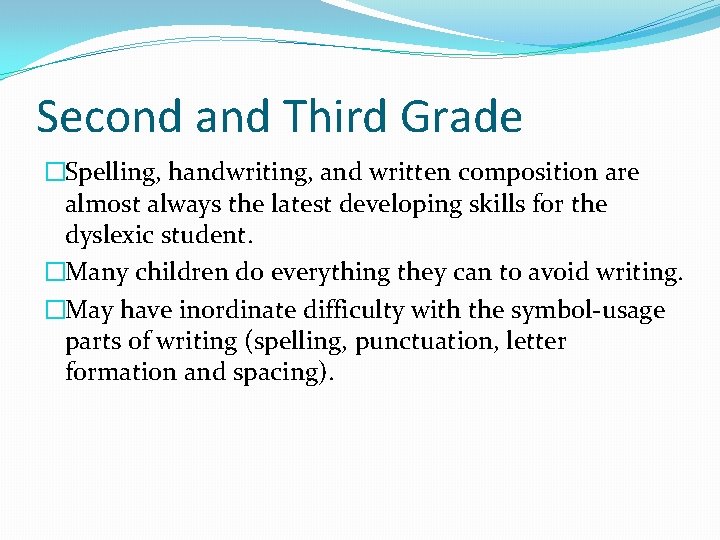 Second and Third Grade

□Spelling, handwriting, and written composition are almost always the latest developing skills for the dyslexic student.

□Many children do everything they can to avoid writing.

□May have inordinate difficulty with the symbol-usage parts of writing (spelling, punctuation, letter formation and spacing).